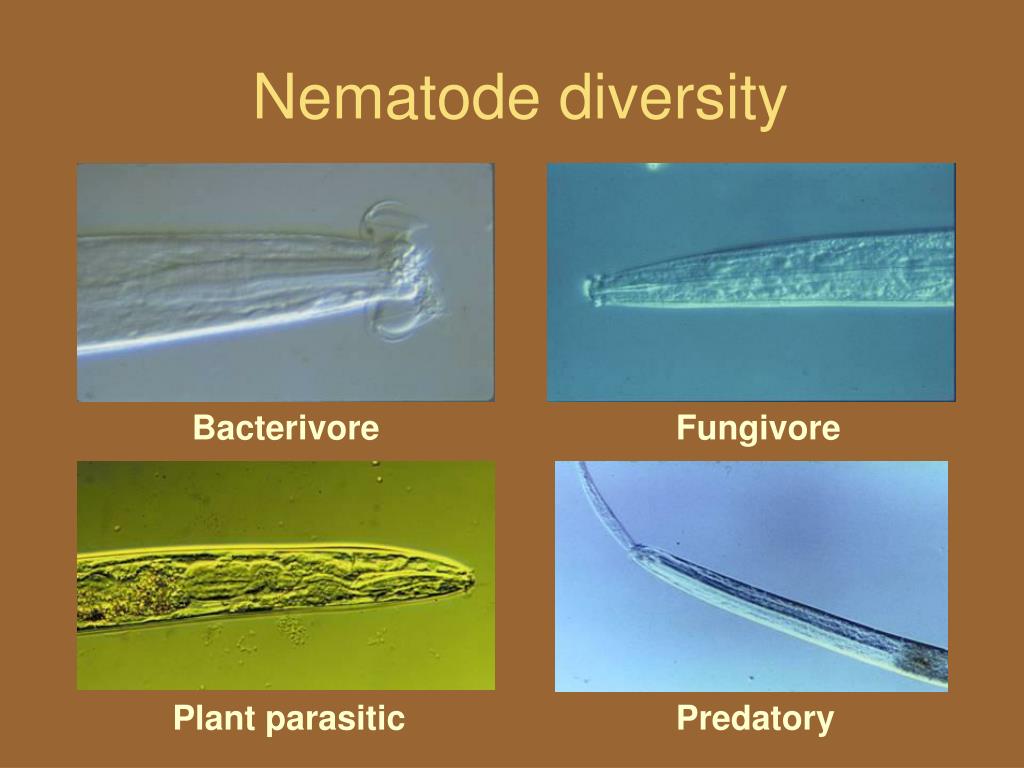 Nematode diversity

Bacterivore

Fungivore

Plant parasitic

Predatory